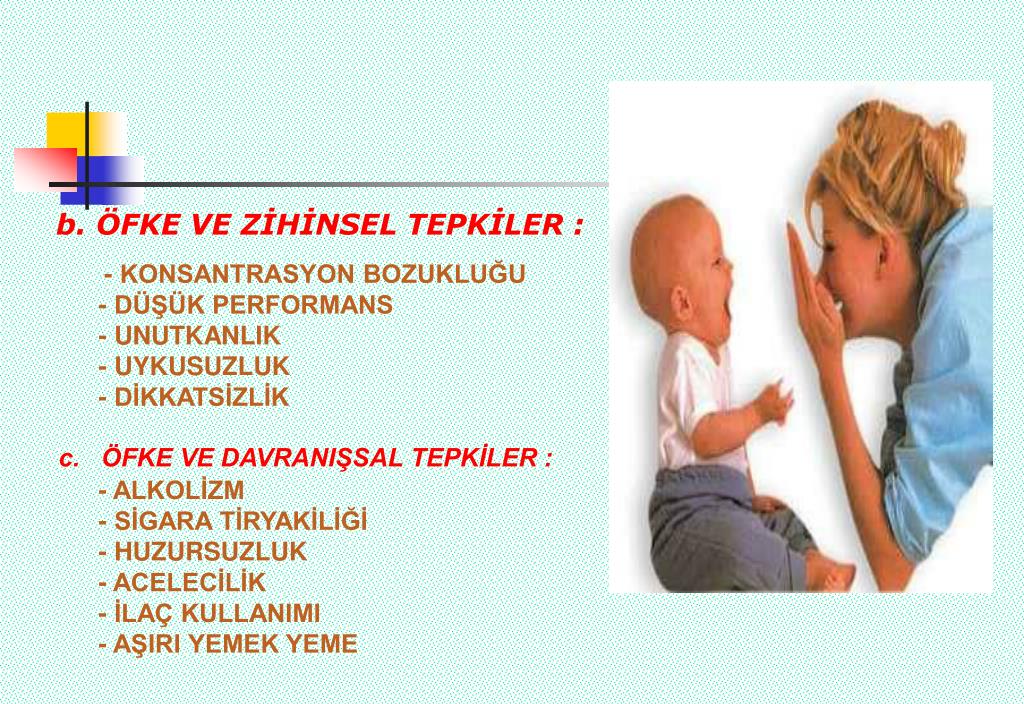 b. ÖFKE VE ZİHİNSEL TEPKİLER :

- KONSANTRASYON BOZUKLUĞU
- DÜŞÜK PERFORMANS
- UNUTKANLIK
- UYKUSUZLUK
- DİKKATSİZLİK

c. ÖFKE VE DAVRANIŞSAL TEPKİLER :

- ALKOLİZM
- SİGARA TİRYAKİLİĞİ
- HUZURSUZLUK
- ACELECİLİK
- İLAÇ KULLANIMI
- AŞIRI YEMEK YEME